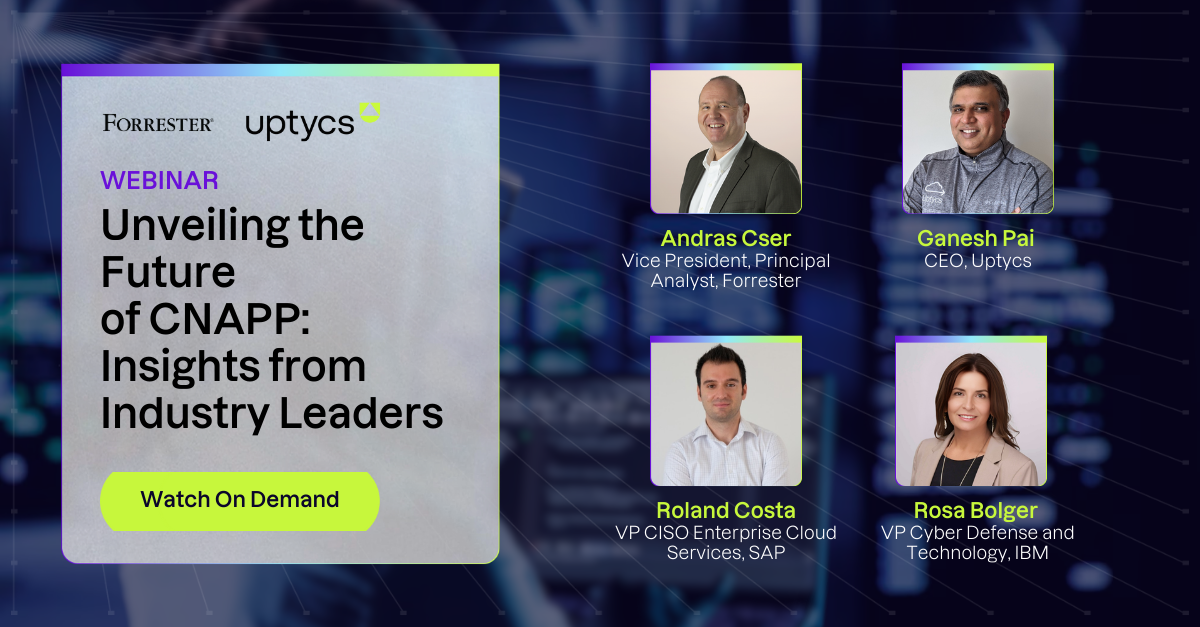 FORRESTER® uptycs

WEBINAR

Unveiling the Future of CNAPP: Insights from Industry Leaders

Watch On Demand

Andras Cser
Vice President, Principal Analyst, Forrester

Ganesh Pai
CEO, Uptycs

Roland Costa
VP CISO Enterprise Cloud Services, SAP

Rosa Bolger
VP Cyber Defense and Technology, IBM